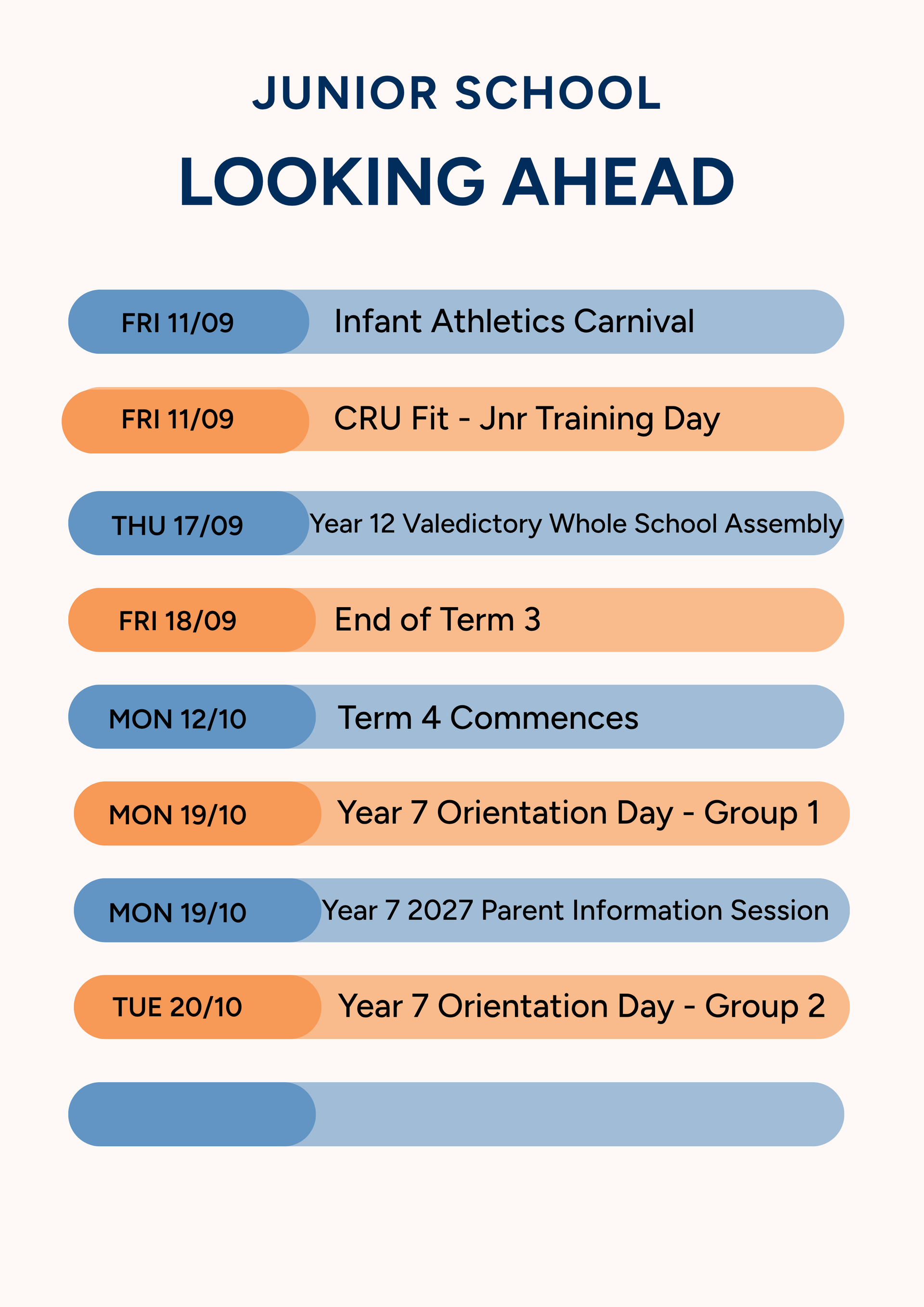 JUNIOR SCHOOL

LOOKING AHEAD

FRI 11/09
Infant Athletics Carnival

FRI 11/09
CRU Fit - Jnr Training Day

THU 17/09
Year 12 Valedictory Whole School Assembly

FRI 18/09
End of Term 3

MON 12/10
Term 4 Commences

MON 19/10
Year 7 Orientation Day - Group 1

MON 19/10
Year 7 2027 Parent Information Session

TUE 20/10
Year 7 Orientation Day - Group 2